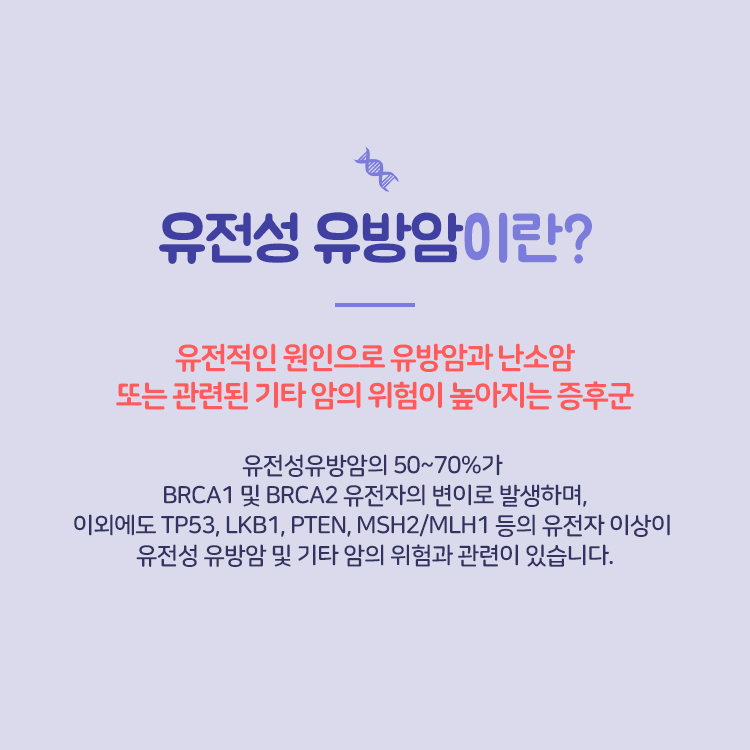 유전성 유방암이란?

유전적인 원인으로 유방암과 난소암
또는 관련된 기타 암의 위험이 높아지는 증후군

유전성유방암의 50~70%가
BRCA1 및 BRCA2 유전자의 변이로 발생하며,
이외에도 TP53, LKB1, PTEN, MSH2/MLH1 등의 유전자 이상이
유전성 유방암 및 기타 암의 위험과 관련이 있습니다.